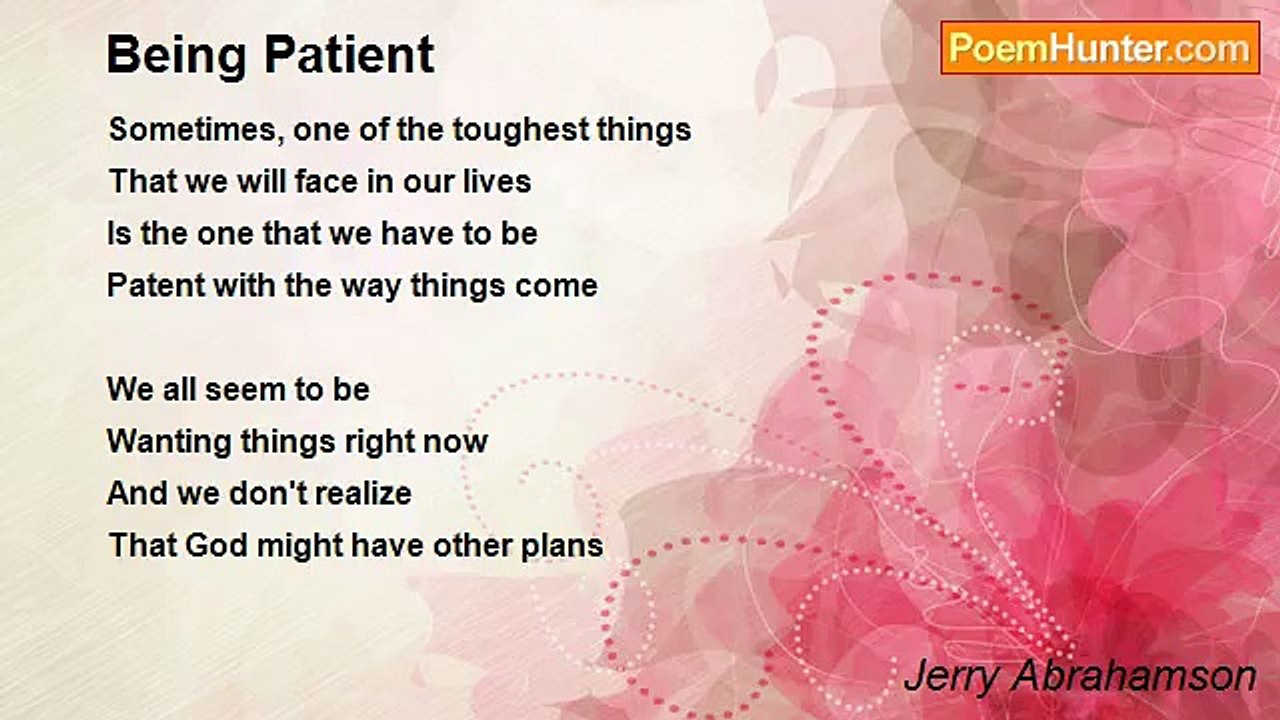 Being Patient

PoemHunter.com

Sometimes, one of the toughest things
That we will face in our lives
Is the one that we have to be
Patent with the way things come

We all seem to be
Wanting things right now
And we don't realize
That God might have other plans

Jerry Abrahamson